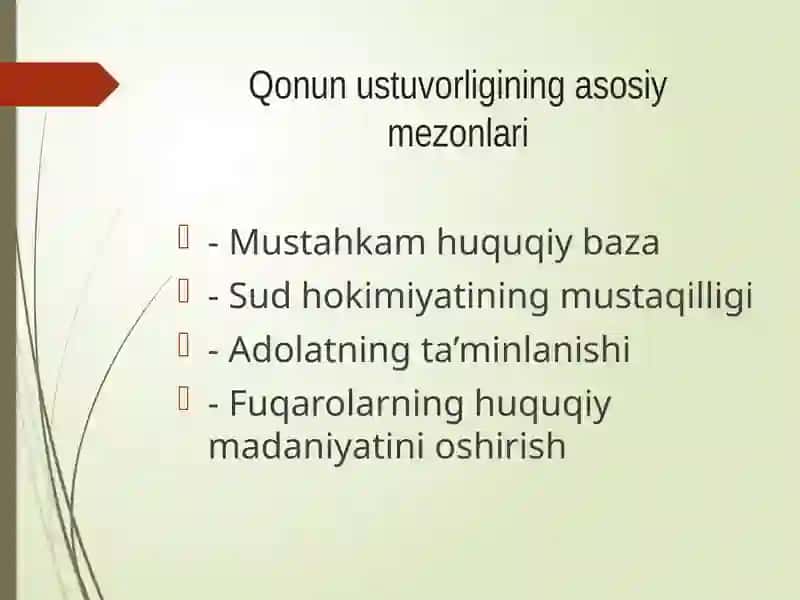 Qonun ustuvorligining asosiy mezonlari

- Mustahkam huquqiy baza
- Sud hokimiyatining mustaqilligi
- Adolatning ta’minlanishi
- Fuqarolarning huquqiy madaniyatini oshirish